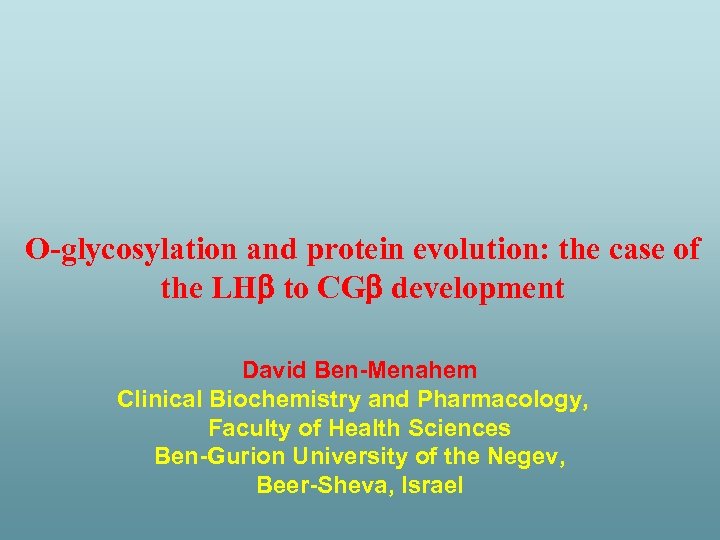 O-glycosylation and protein evolution: the case of the LHβ to CGβ development

David Ben-Menahem
Clinical Biochemistry and Pharmacology,
Faculty of Health Sciences
Ben-Gurion University of the Negev,
Beer-Sheva, Israel